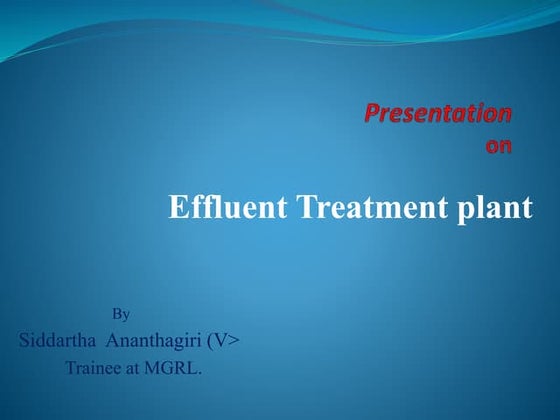 Presentation
on

Effluent Treatment plant

By
Siddartha Ananthagiri (V>
Trainee at MGRL.